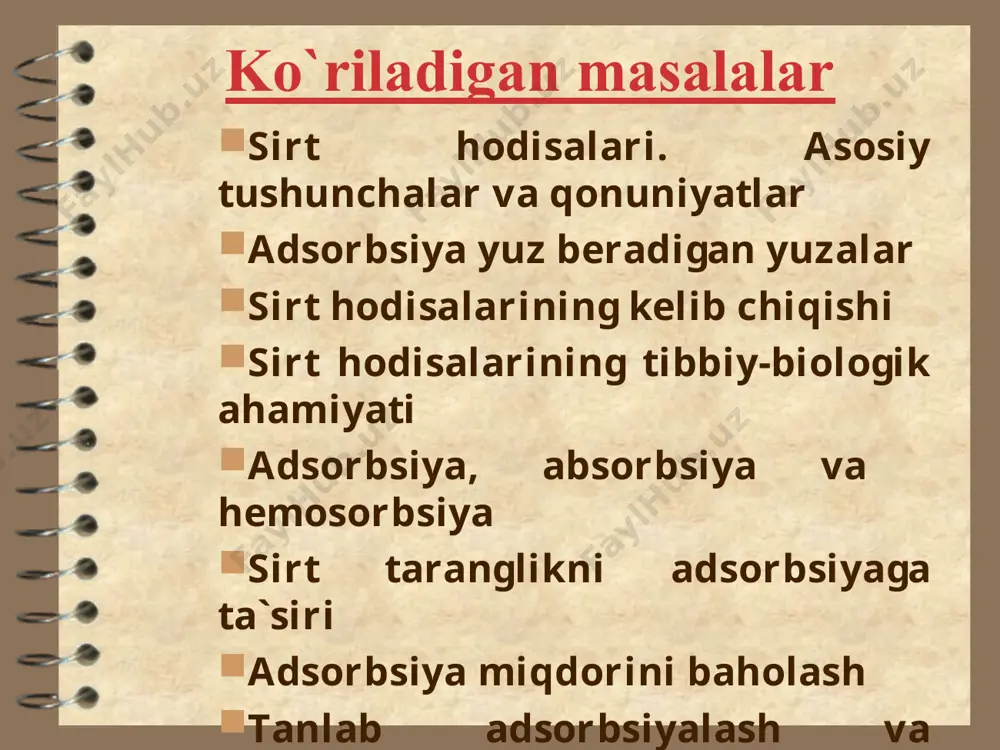 Ko`riladigan masalalar

Sirt hodisalari. Asosiy tushunchalar va qonuniyatlar

Adsorbsiya yuz beradigan yuzalar

Sirt hodisalarining kelib chiqishi

Sirt hodisalarining tibbiy-biologik ahamiyati

Adsorbsiya, absorbsiya va hemosorbsiya

Sirt taranglikni adsorbsiyaga ta`siri

Adsorbsiya miqdorini baholash

Tanlab adsorbsiyalash va

FaylHub.uz